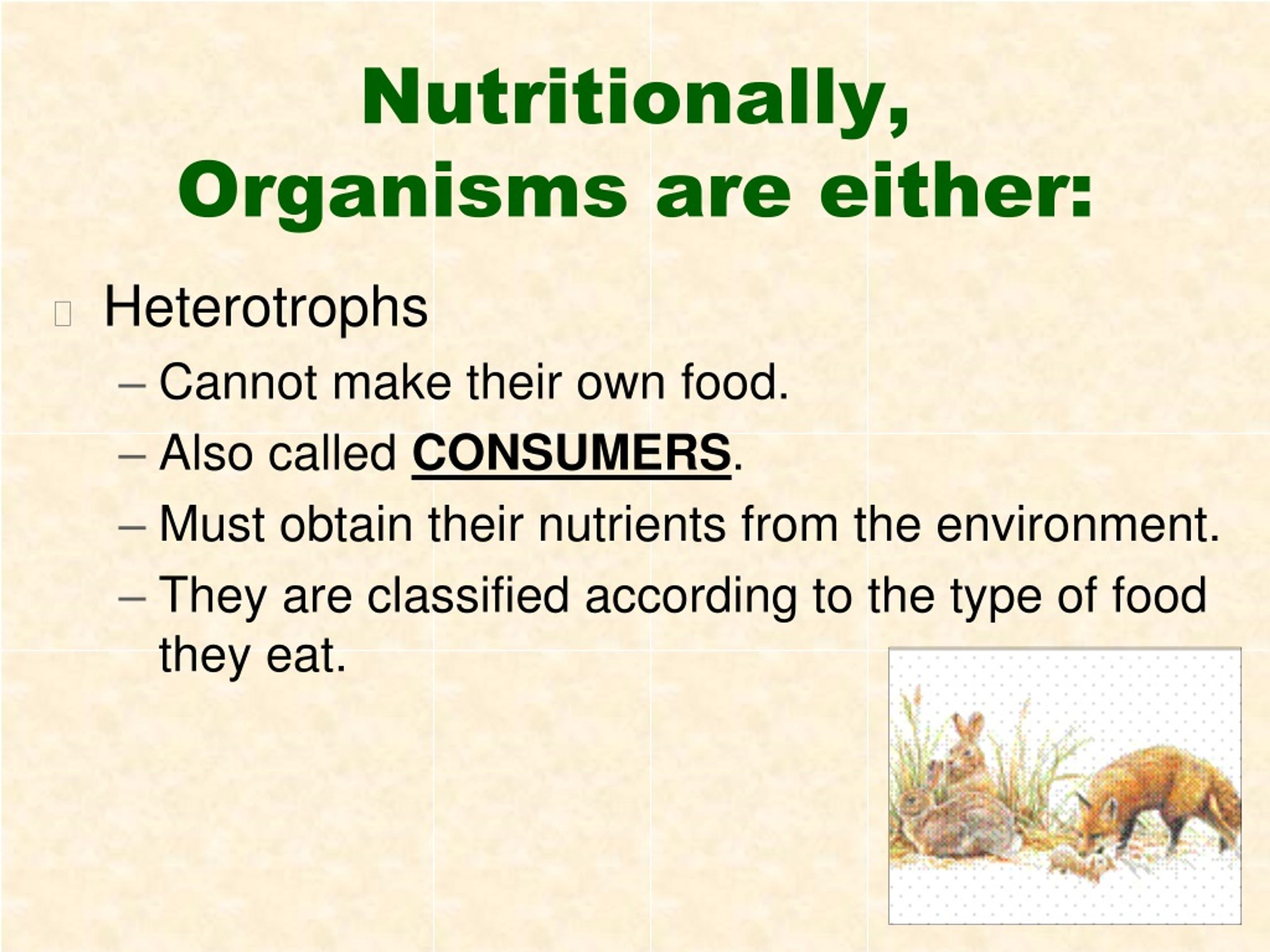 Nutritionally, Organisms are either:

Heterotrophs

– Cannot make their own food.

– Also called CONSUMERS.

– Must obtain their nutrients from the environment.

– They are classified according to the type of food they eat.